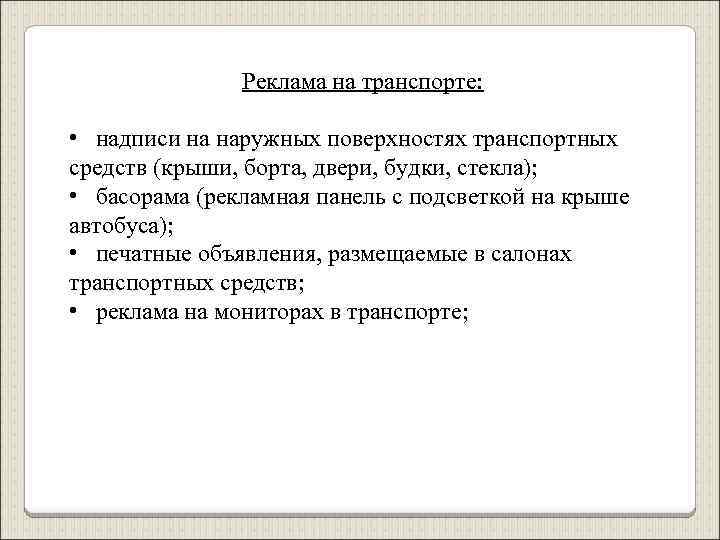 Реклама на транспорте:

• надписи на наружных поверхностях транспортных средств (крыши, борта, двери, будки, стекла);
• басорама (рекламная панель с подсветкой на крыше автобуса);
• печатные объявления, размещаемые в салонах транспортных средств;
• реклама на мониторах в транспорте;